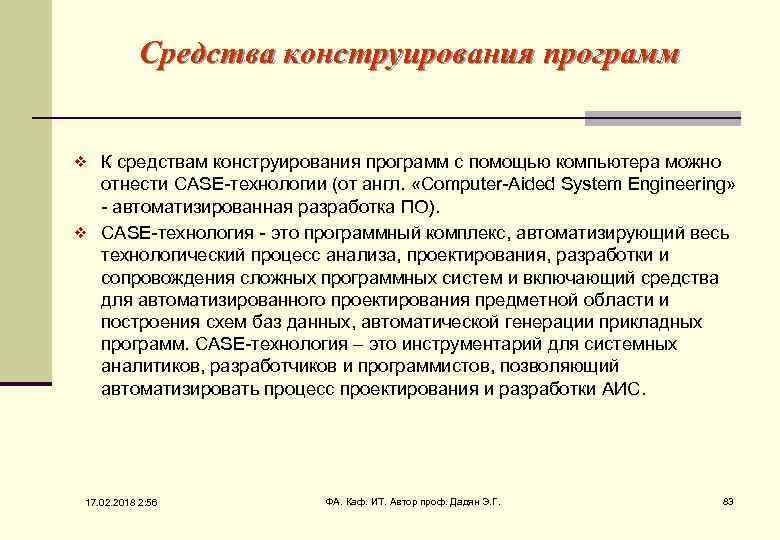 Средства конструирования программ

❖ К средствам конструирования программ с помощью компьютера можно отнести CASE-технологии (от англ. «Computer-Aided System Engineering» - автоматизированная разработка ПО).

❖ CASE-технология - это программный комплекс, автоматизирующий весь технологический процесс анализа, проектирования, разработки и сопровождения сложных программных систем и включающий средства для автоматизированного проектирования предметной области и построения схем баз данных, автоматической генерации прикладных программ. CASE-технология – это инструментарий для системных аналитиков, разработчиков и программистов, позволяющий автоматизировать процесс проектирования и разработки АИС.

17.02.2018 2:56

ФА. Каф. ИТ. Автор проф. Дадян Э.Г.

83